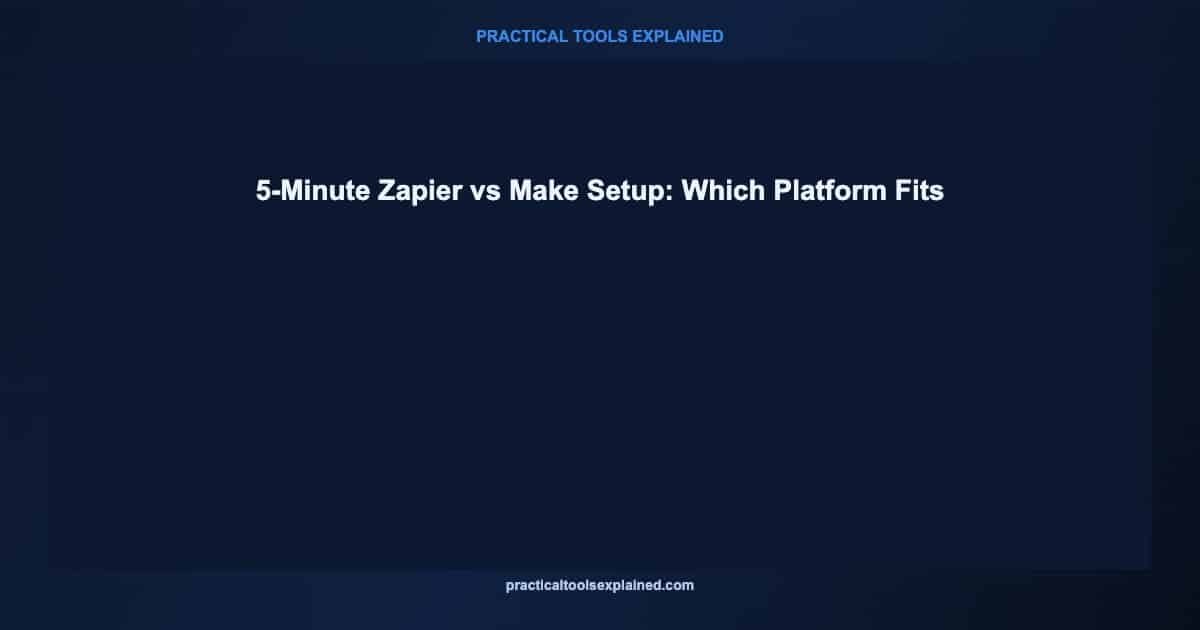 PRACTICAL TOOLS EXPLAINED

5-Minute Zapier vs Make Setup: Which Platform Fits

practicaltoolsexplained.com